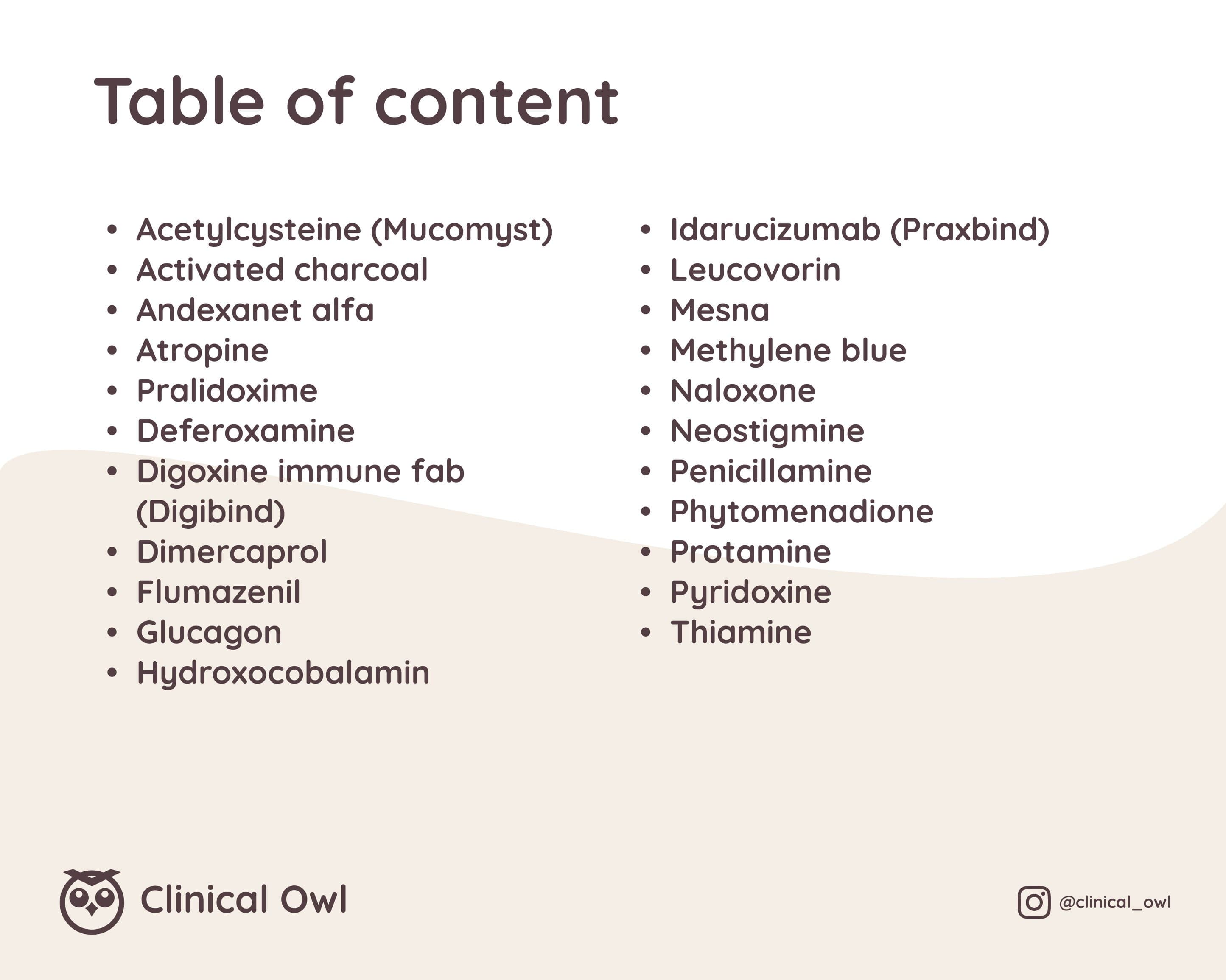 Table of content

- Acetylcysteine (Mucomyst)
- Activated charcoal
- Andexanet alfa
- Atropine
- Pralidoxime
- Deferoxamine
- Digoxine immune fab (Digibind)
- Dimercaprol
- Flumazenil
- Glucagon
- Hydroxocobalamin

- Idarucizumab (Praxbind)
- Leucovorin
- Mesna
- Methylene blue
- Naloxone
- Neostigmine
- Penicillamine
- Phytomenadione
- Protamine
- Pyridoxine
- Thiamine

Clinical Owl

@clinical_owl